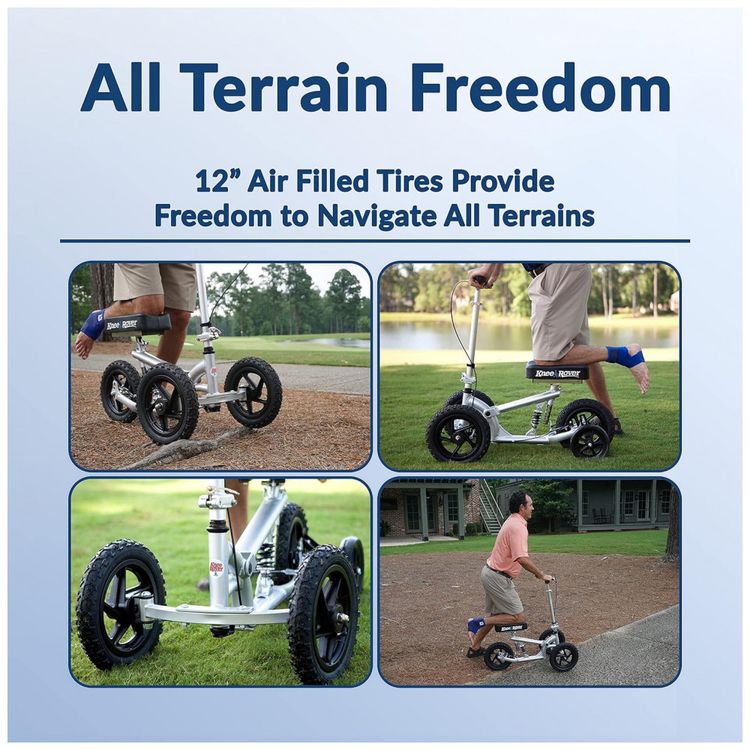 All Terrain Freedom

12” Air Filled Tires Provide Freedom to Navigate All Terrains

Knee Rover

Knee Rover

Knee Rover